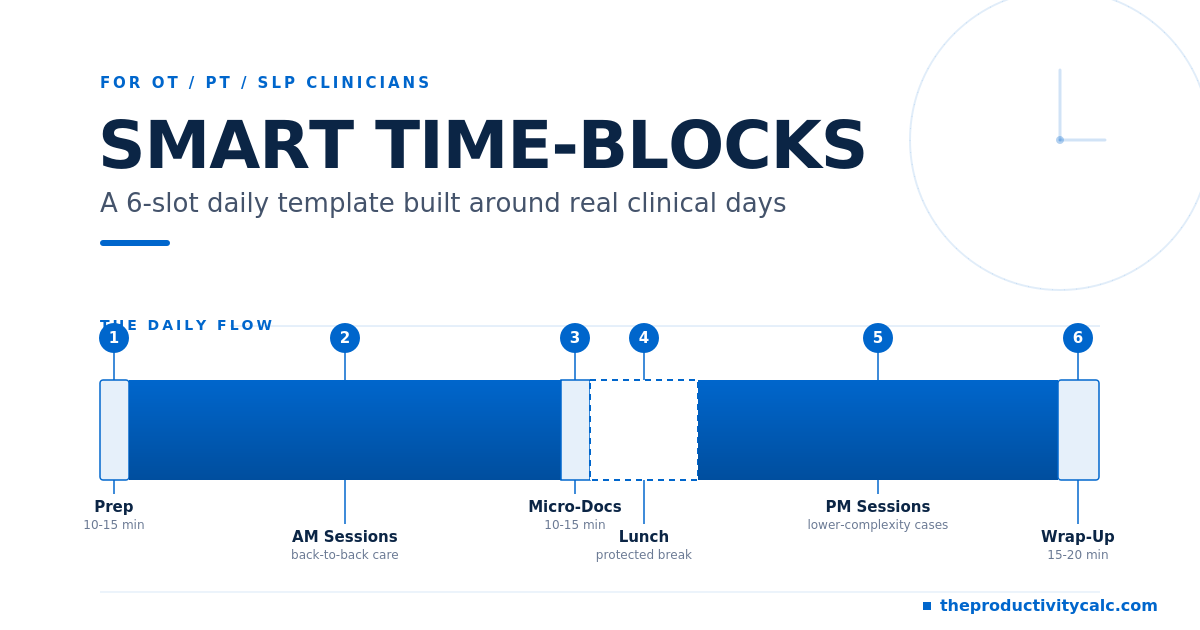 FOR OT / PT / SLP CLINICIANS

SMART TIME-BLOCKS

A 6-slot daily template built around real clinical days

THE DAILY FLOW

1
2
3
4
5
6

Prep
10-15 min

AM Sessions
back-to-back care

Micro-Docs
10-15 min

Lunch
protected break

PM Sessions
lower-complexity cases

Wrap-Up
15-20 min

theproductivitycalc.com